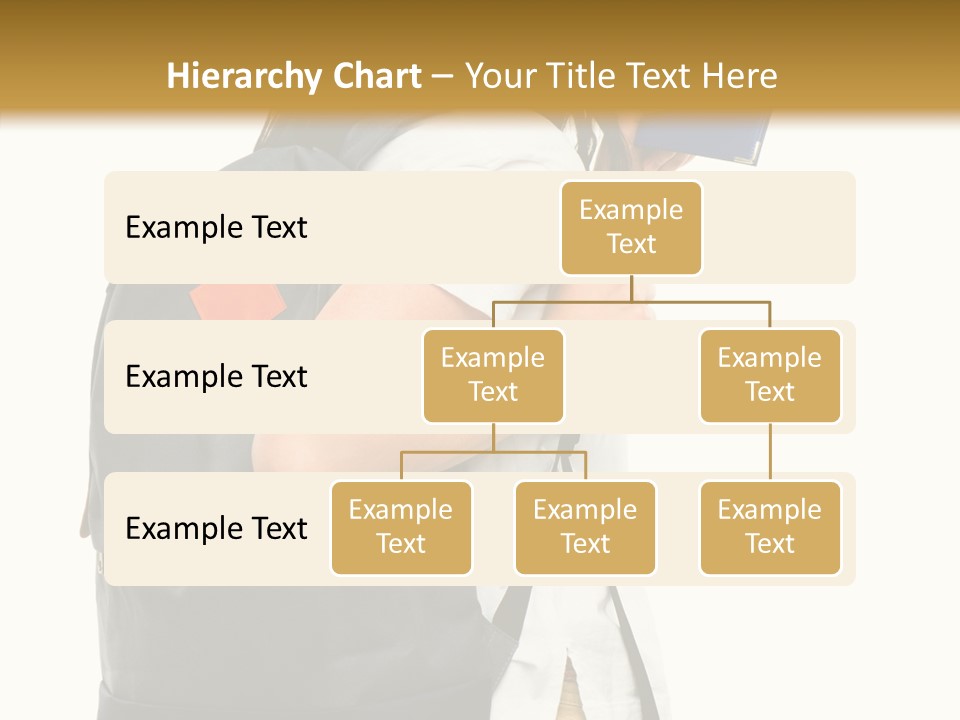 Hierarchy Chart – Your Title Text Here

Example Text

Example Text

Example Text

Example Text

Example Text

Example Text

Example Text

Example Text

Example Text